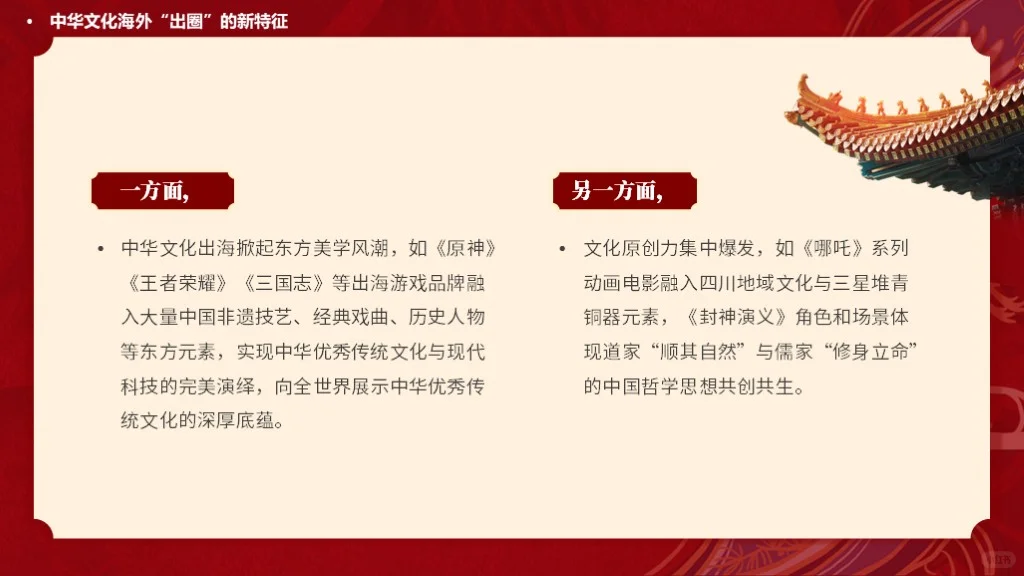 • 中华文化海外“出圈”的新特征

一方面，

• 中华文化出海掀起东方美学风潮，如《原神》《王者荣耀》《三国志》等出海游戏品牌融入大量中国非遗技艺、经典戏曲、历史人物等东方元素，实现中华优秀传统文化与现代科技的完美演绎，向全世界展示中华优秀传统文化的深厚底蕴。

另一方面，

• 文化原创力集中爆发，如《哪吒》系列动画电影融入四川地域文化与三星堆青铜器元素，《封神演义》角色和场景体现道家“顺其自然”与儒家“修身立命”的中国哲学思想共创共生。